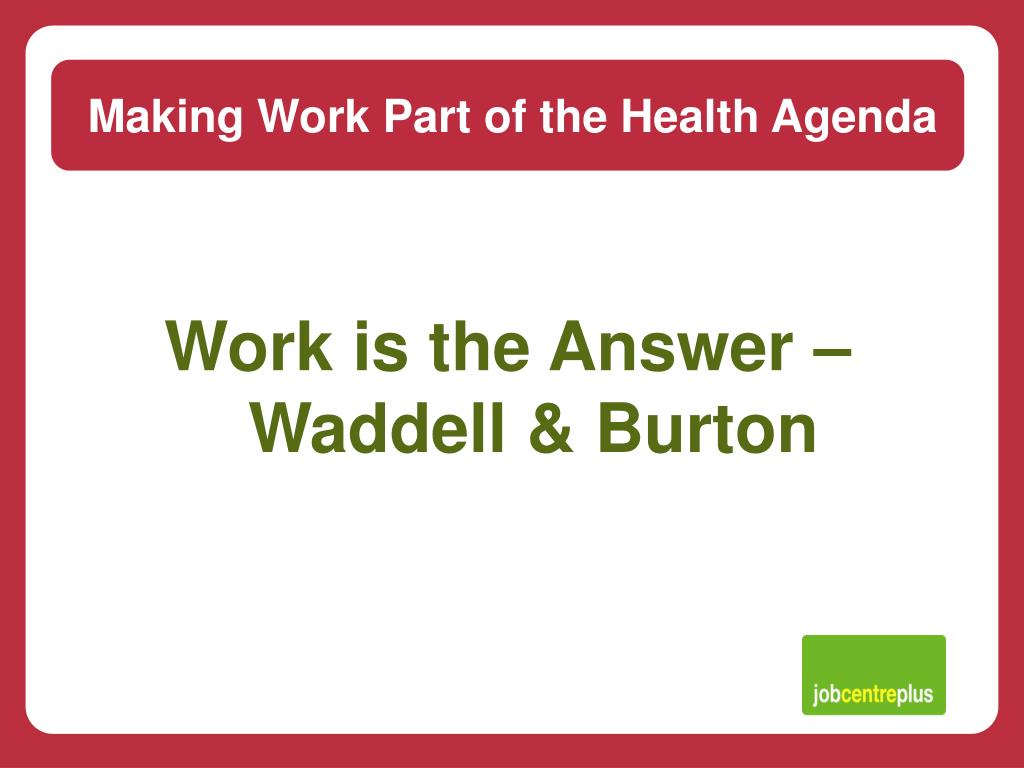 Making Work Part of the Health Agenda

Work is the Answer – Waddell & Burton

jobcentreplus